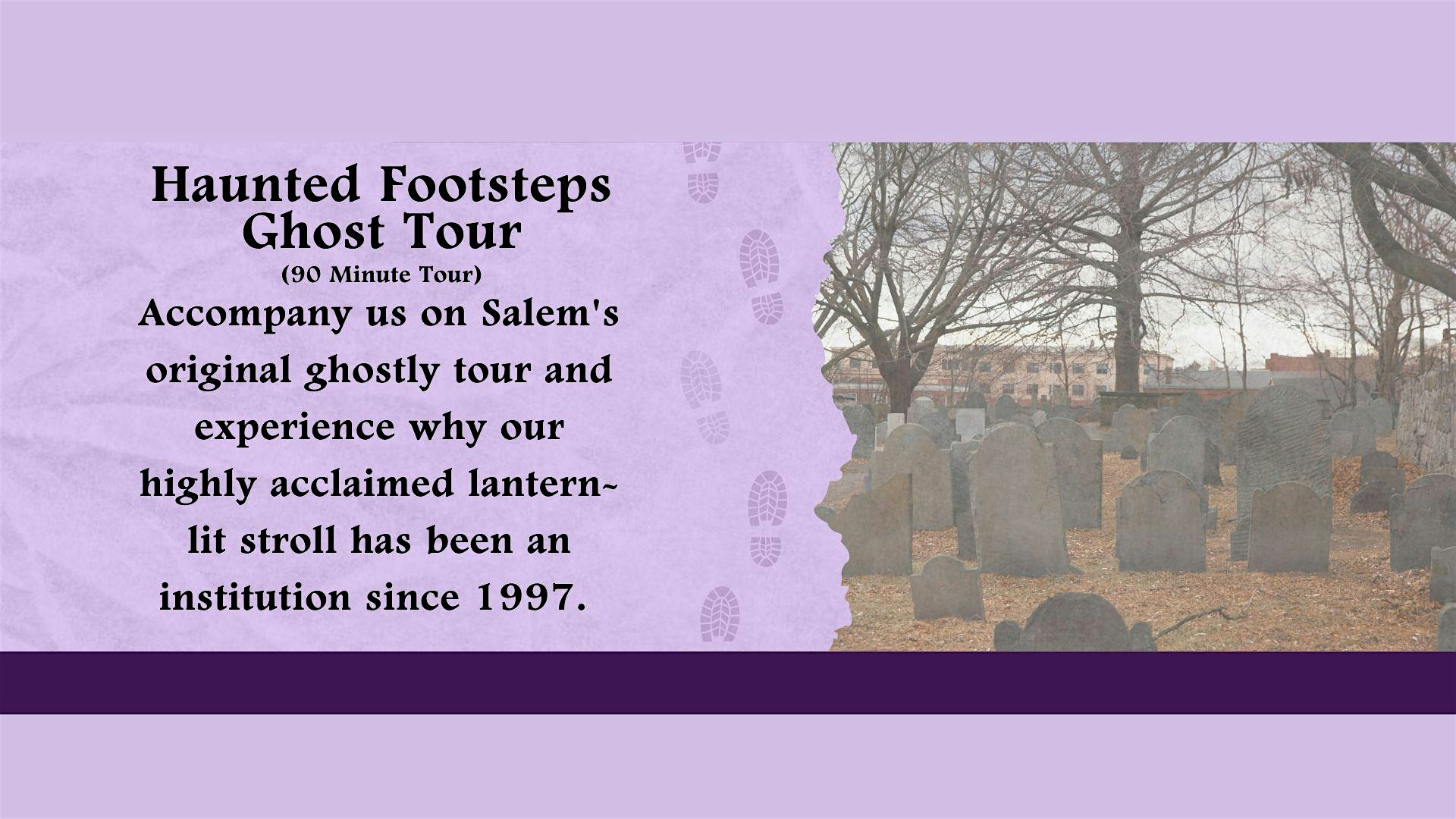 Haunted Footsteps Ghost Tour
(90 Minute Tour)
Accompany us on Salem's original ghostly tour and experience why our highly acclaimed lantern-lit stroll has been an institution since 1997.